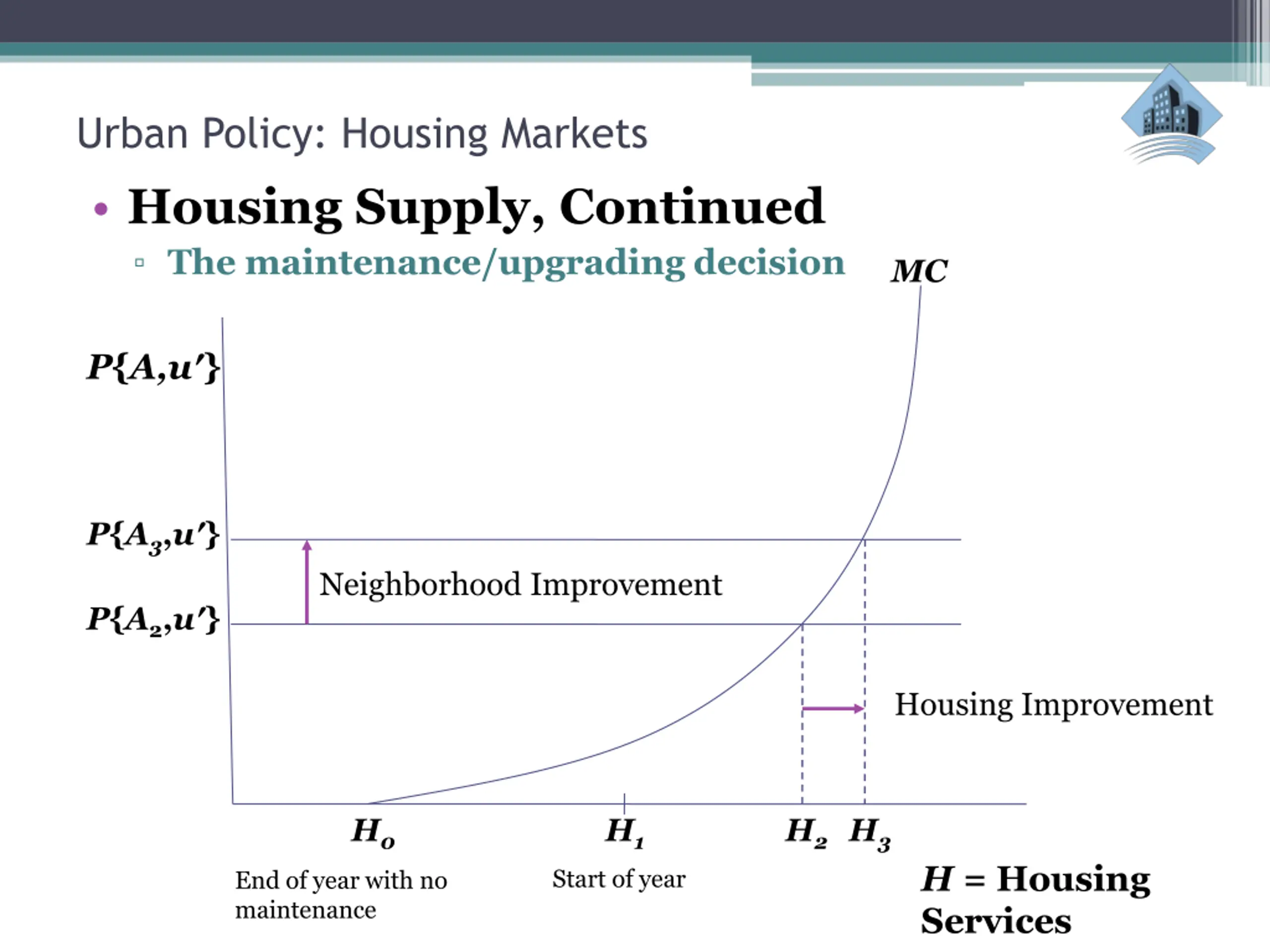 Urban Policy: Housing Markets

• Housing Supply, Continued
▫ The maintenance/upgrading decision

$MC$

$P\{A,u'\}$

$P\{A_3,u'\}$

Neighborhood Improvement

$P\{A_2,u'\}$

Housing Improvement

$H_0$ $H_1$ $H_2$ $H_3$

End of year with no maintenance

Start of year

$H$ = Housing Services